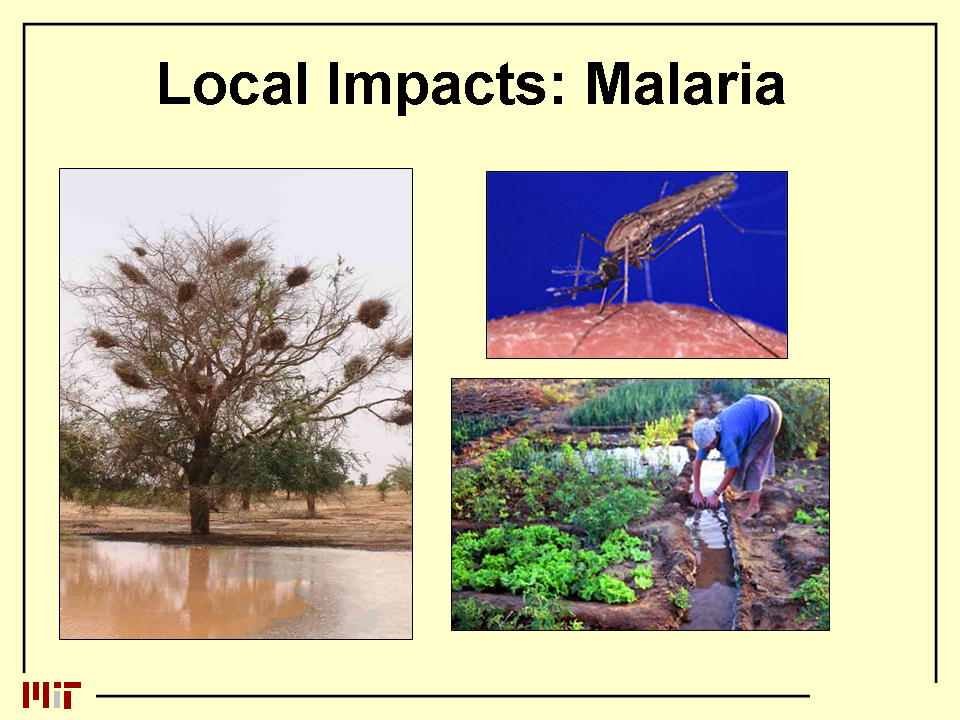 Local Impacts: Malaria

MIT